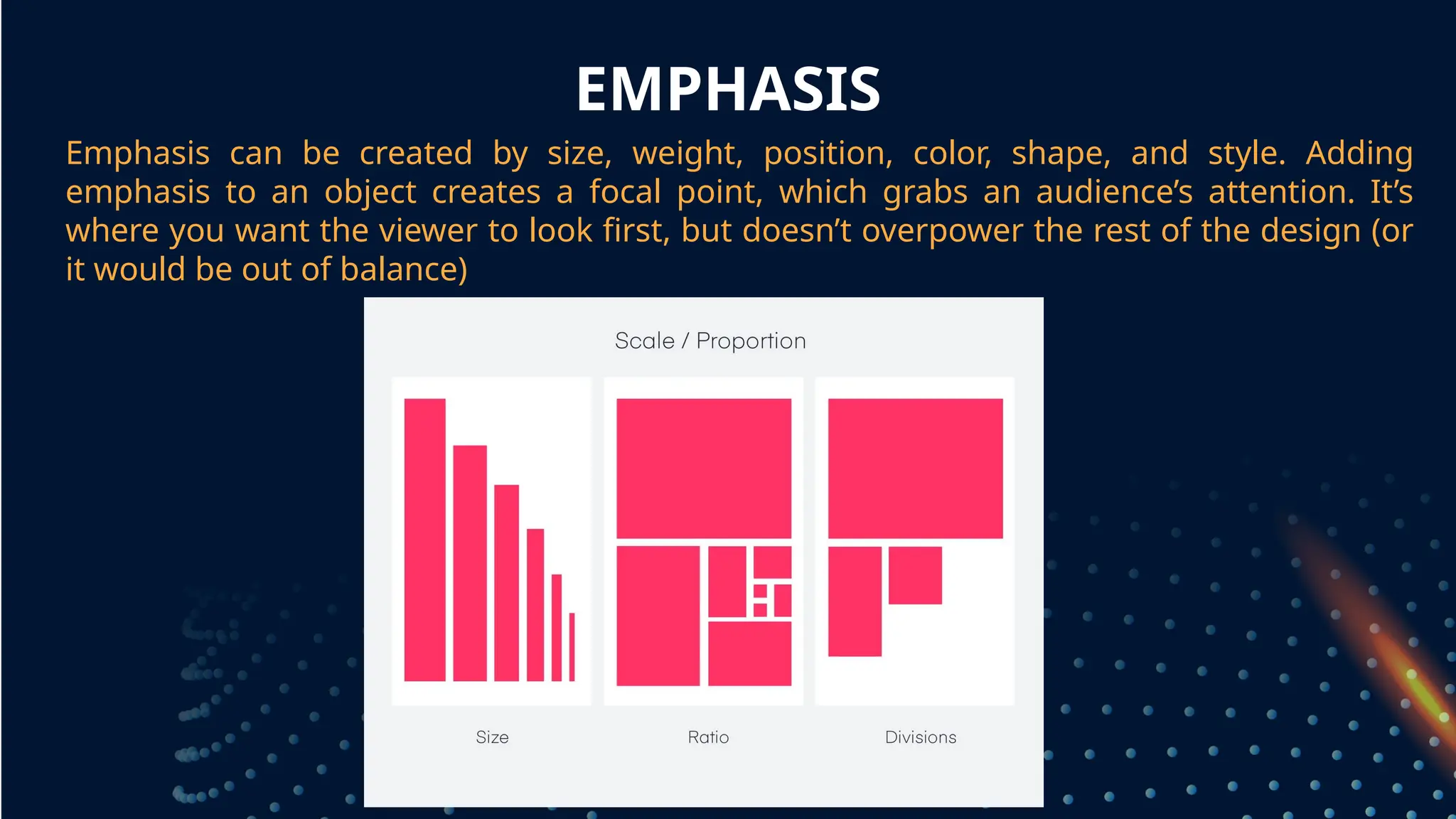 EMPHASIS

Emphasis can be created by size, weight, position, color, shape, and style. Adding emphasis to an object creates a focal point, which grabs an audience's attention. It's where you want the viewer to look first, but doesn't overpower the rest of the design (or it would be out of balance)

Scale / Proportion

Size

Ratio

Divisions